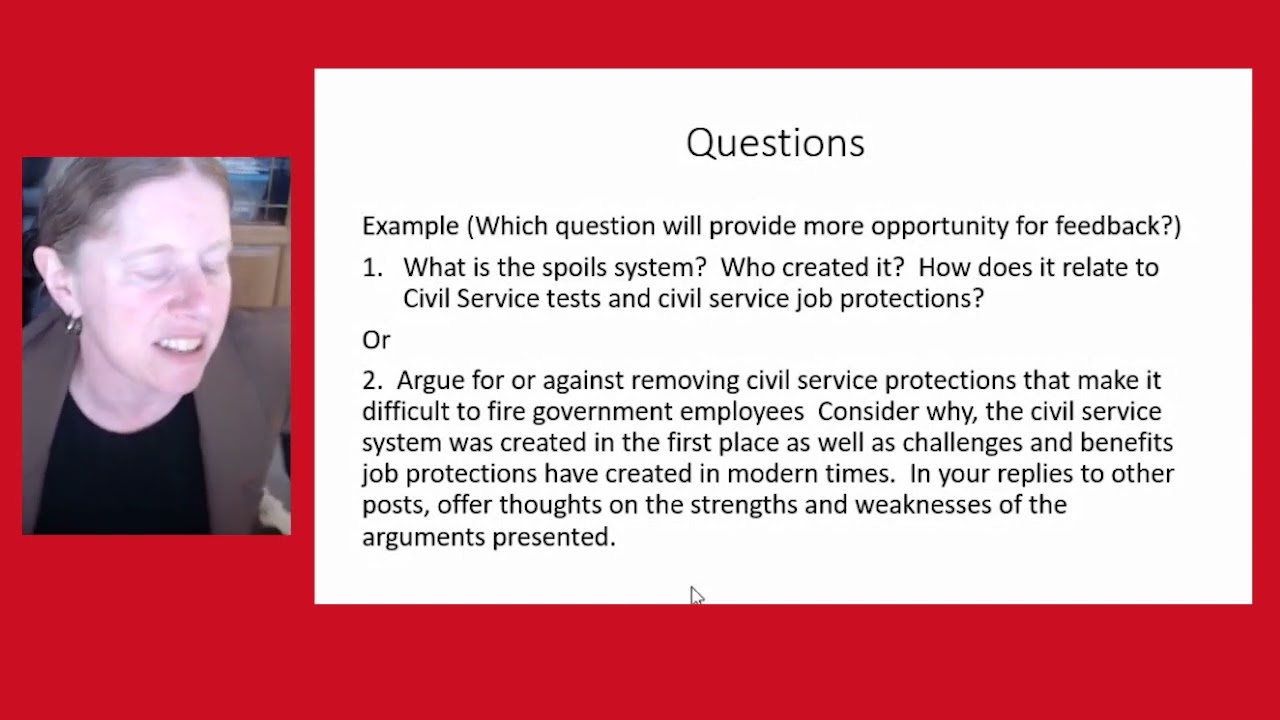 Questions

Example (Which question will provide more opportunity for feedback?)

1. What is the spoils system? Who created it? How does it relate to Civil Service tests and civil service job protections?

Or

2. Argue for or against removing civil service protections that make it difficult to fire government employees Consider why, the civil service system was created in the first place as well as challenges and benefits job protections have created in modern times. In your replies to other posts, offer thoughts on the strengths and weaknesses of the arguments presented.